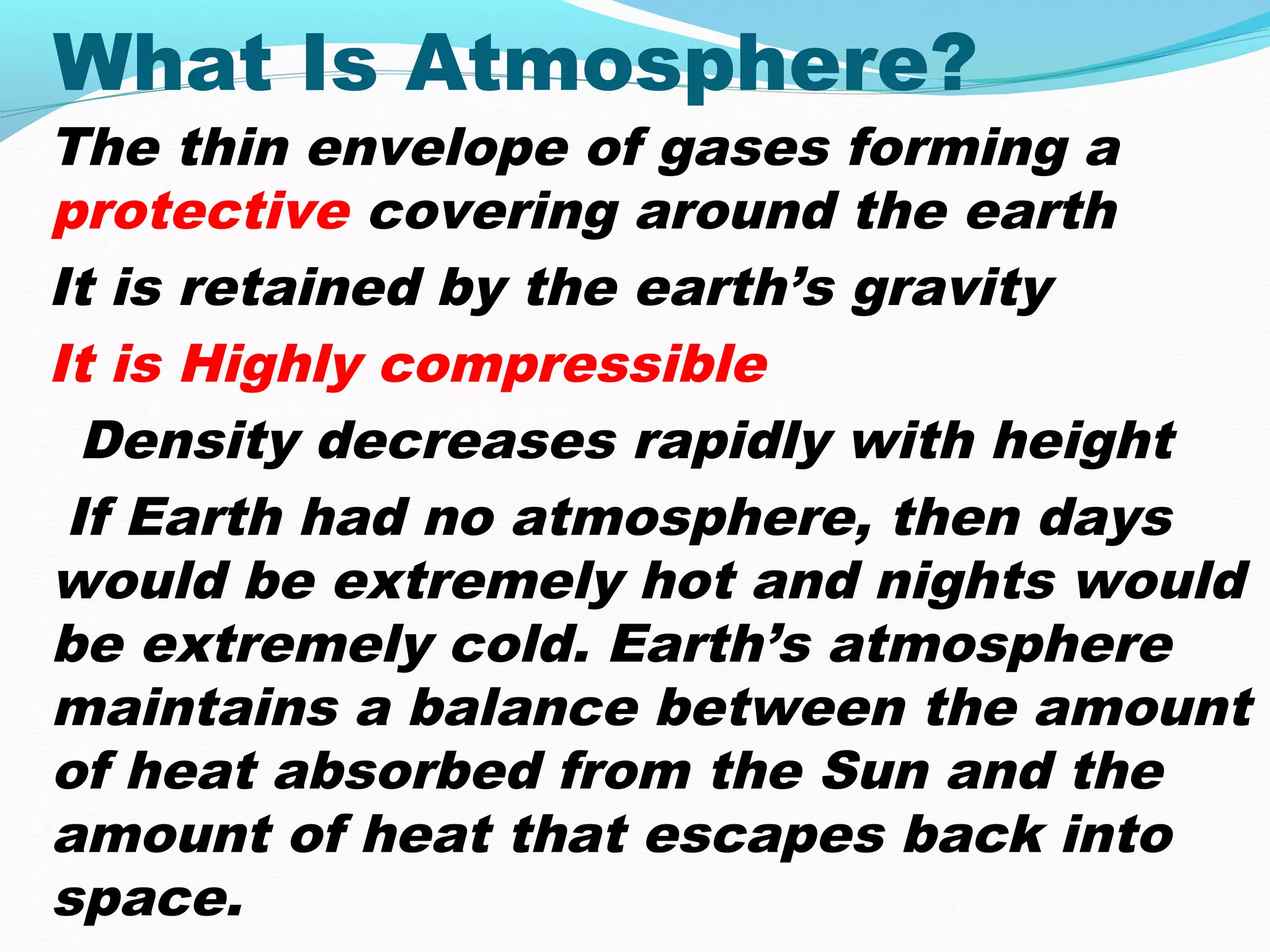 What Is Atmosphere?

The thin envelope of gases forming a protective covering around the earth

It is retained by the earth’s gravity

It is Highly compressible

Density decreases rapidly with height

If Earth had no atmosphere, then days would be extremely hot and nights would be extremely cold. Earth’s atmosphere maintains a balance between the amount of heat absorbed from the Sun and the amount of heat that escapes back into space.